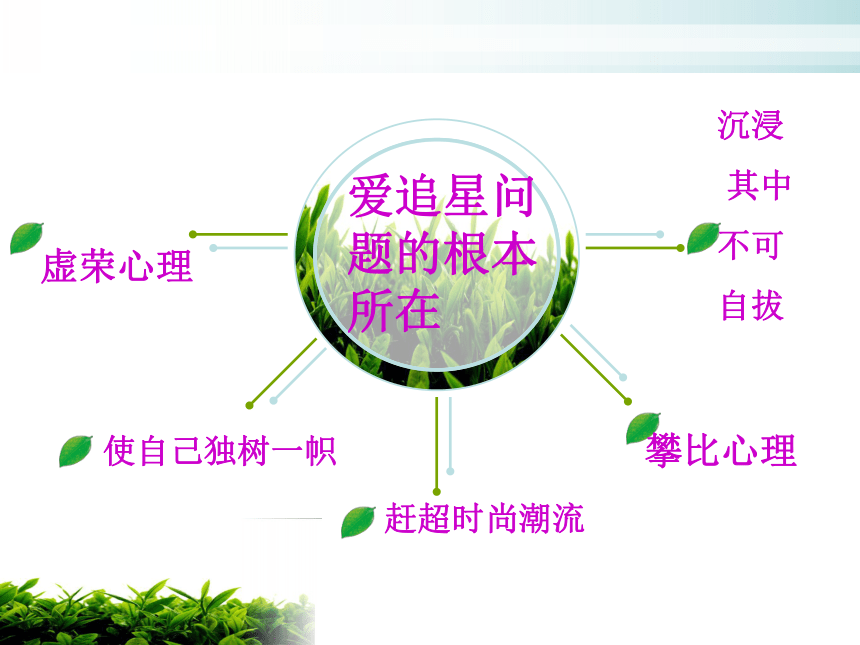 爱追星问题的根本所在

虚荣心理

沉浸其中不可自拔

使自己独树一帜

攀比心理

赶超时尚潮流